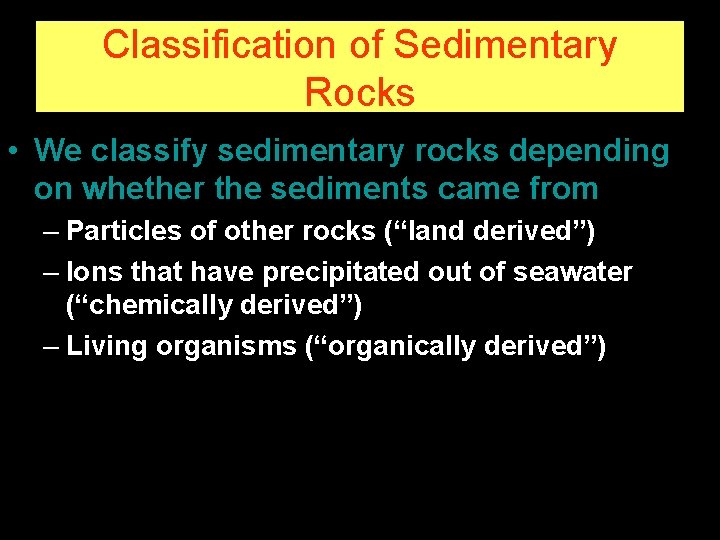 Classification of Sedimentary Rocks

• We classify sedimentary rocks depending on whether the sediments came from

– Particles of other rocks (“land derived”)

– Ions that have precipitated out of seawater (“chemically derived”)

– Living organisms (“organically derived”)